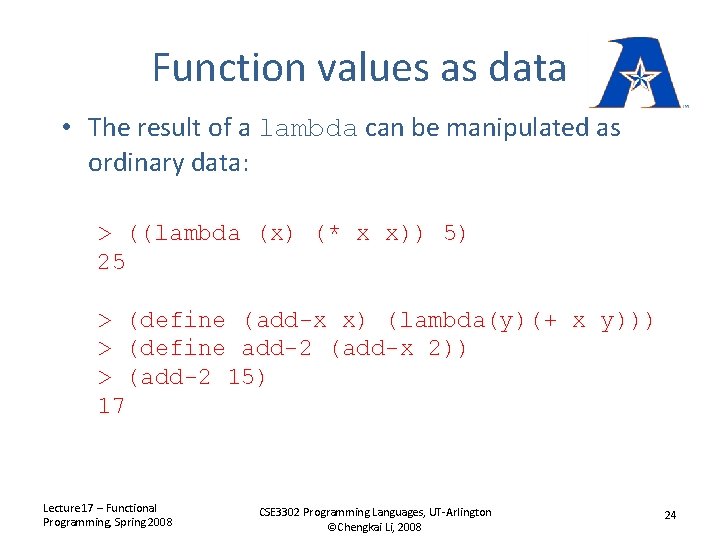 Function values as data

• The result of a lambda can be manipulated as ordinary data:

> ((lambda (x) (* x x)) 5)
25

> (define (add-x x) (lambda(y)(+ x y)))
> (define add-2 (add-x 2))
> (add-2 15)
17

Lecture17 – Functional Programming, Spring 2008

CSE3302 Programming Languages, UT-Arlington
©Chengkai Li, 2008

24